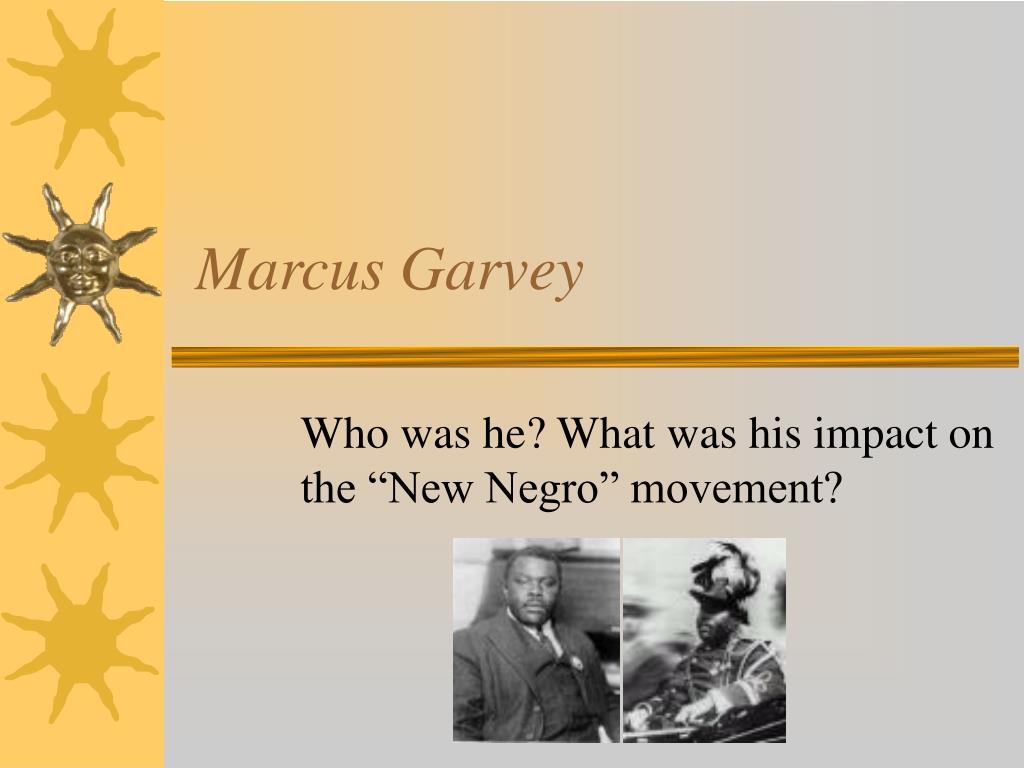 Marcus Garvey

Who was he? What was his impact on the “New Negro” movement?